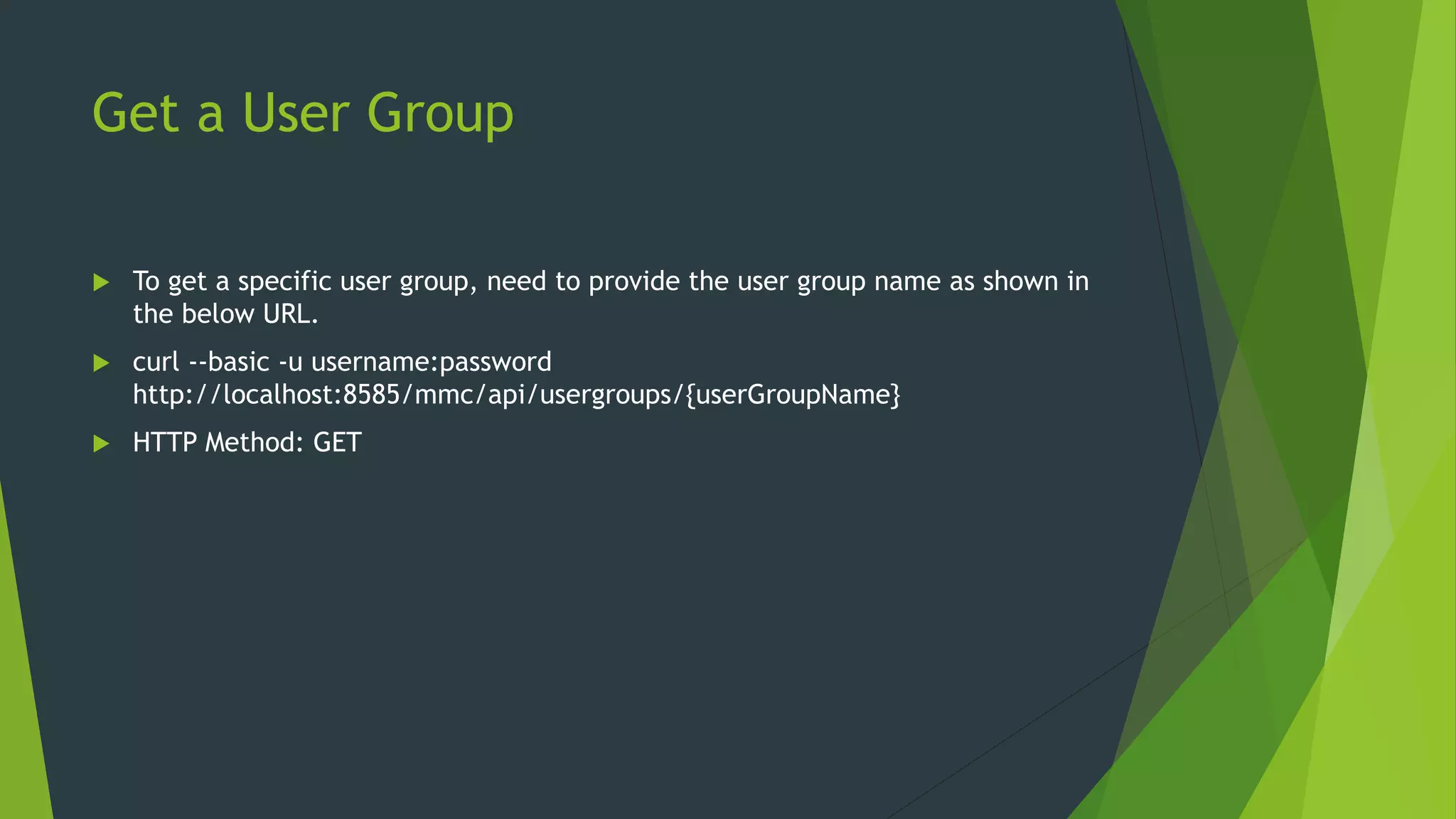 Get a User Group

To get a specific user group, need to provide the user group name as shown in the below URL.

curl --basic -u username:password http://localhost:8585/mmc/api/usergroups/{userGroupName}

HTTP Method: GET